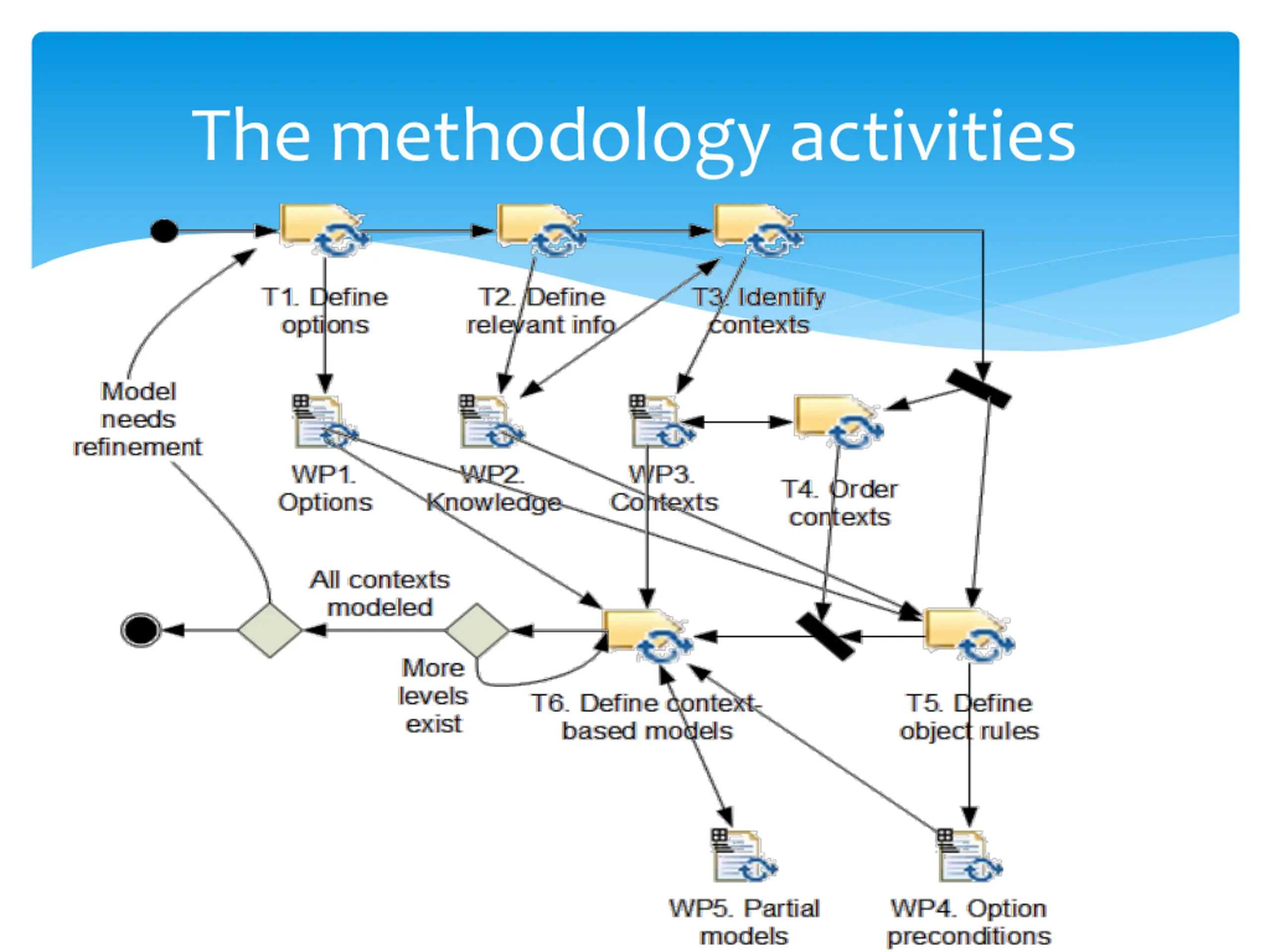 The methodology activities

T1. Define options

T2. Define relevant info

T3. Identify contexts

Model needs refinement

WP1. Options

WP2. Knowledge

WP3. Contexts

T4. Order contexts

All contexts modeled

More levels exist

T6. Define context-based models

T5. Define object rules

WP5. Partial models

WP4. Option preconditions